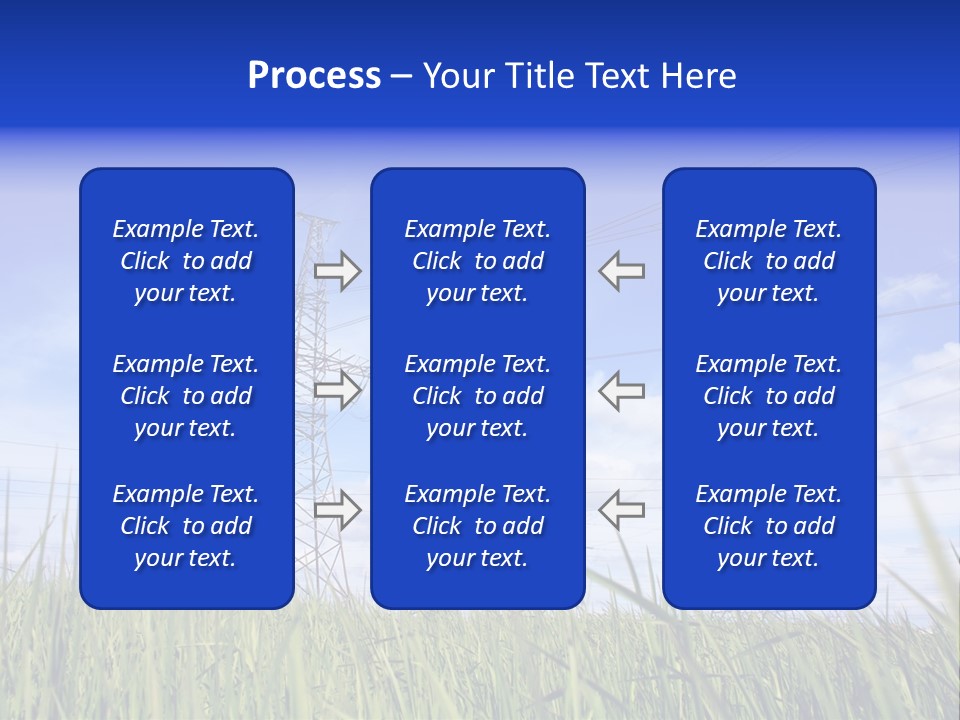 Process – Your Title Text Here

Example Text. Click to add your text.

Example Text. Click to add your text.

Example Text. Click to add your text.

Example Text. Click to add your text.

Example Text. Click to add your text.

Example Text. Click to add your text.

Example Text. Click to add your text.

Example Text. Click to add your text.

Example Text. Click to add your text.